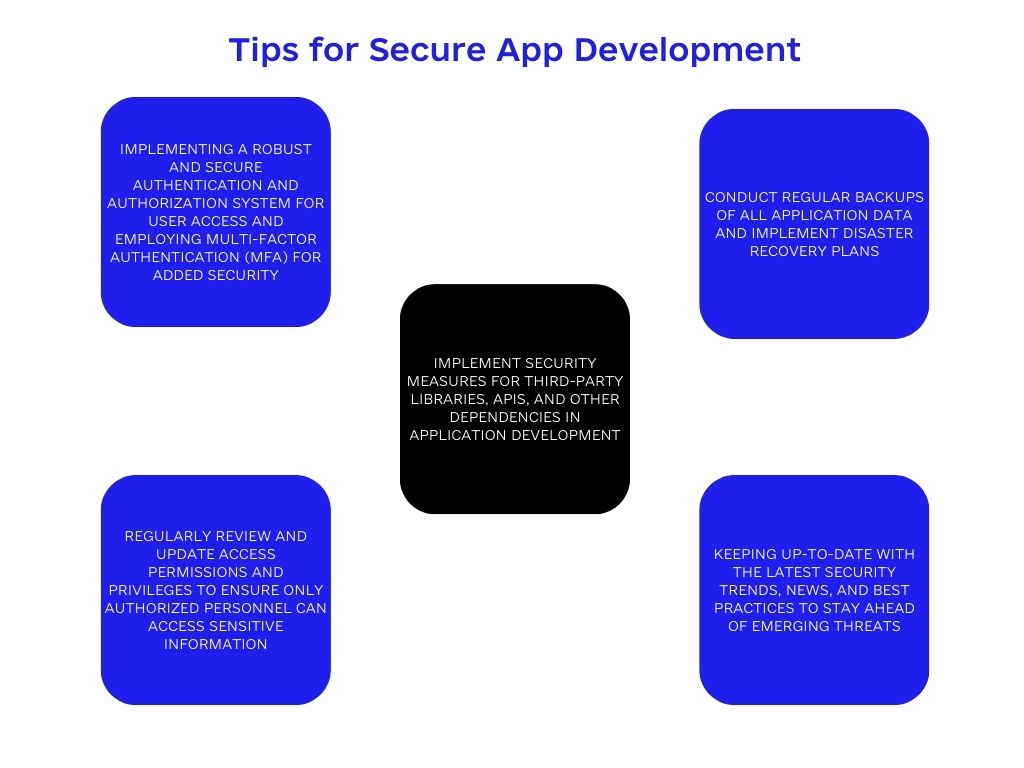 Tips for Secure App Development

IMPLEMENTING A ROBUST AND SECURE AUTHENTICATION AND AUTHORIZATION SYSTEM FOR USER ACCESS AND EMPLOYING MULTI-FACTOR AUTHENTICATION (MFA) FOR ADDED SECURITY

CONDUCT REGULAR BACKUPS OF ALL APPLICATION DATA AND IMPLEMENT DISASTER RECOVERY PLANS

IMPLEMENT SECURITY MEASURES FOR THIRD-PARTY LIBRARIES, APIS, AND OTHER DEPENDENCIES IN APPLICATION DEVELOPMENT

REGULARLY REVIEW AND UPDATE ACCESS PERMISSIONS AND PRIVILEGES TO ENSURE ONLY AUTHORIZED PERSONNEL CAN ACCESS SENSITIVE INFORMATION

KEEPING UP-TO-DATE WITH THE LATEST SECURITY TRENDS, NEWS, AND BEST PRACTICES TO STAY AHEAD OF EMERGING THREATS